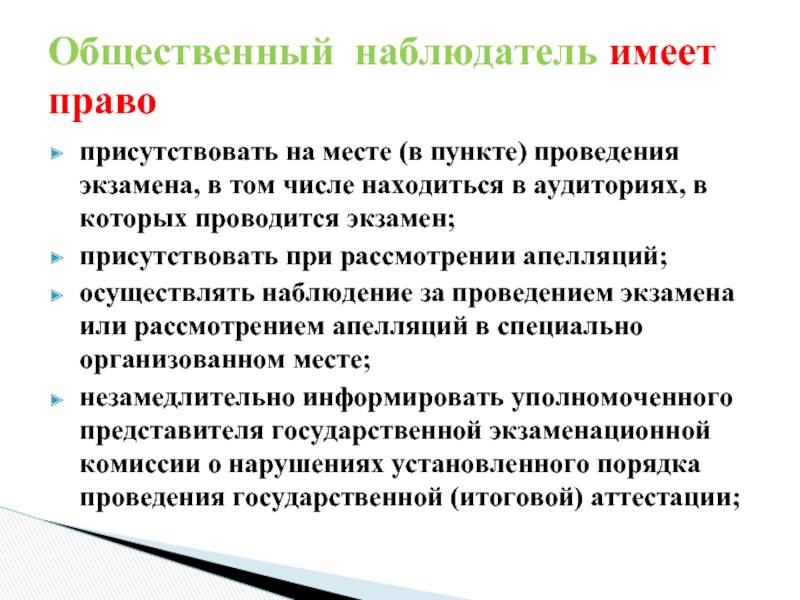 Общественный наблюдатель имеет право

присутствовать на месте (в пункте) проведения экзамена, в том числе находиться в аудиториях, в которых проводится экзамен;

присутствовать при рассмотрении апелляций;

осуществлять наблюдение за проведением экзамена или рассмотрением апелляций в специально организованном месте;

незамедлительно информировать уполномоченного представителя государственной экзаменационной комиссии о нарушениях установленного порядка проведения государственной (итоговой) аттестации;